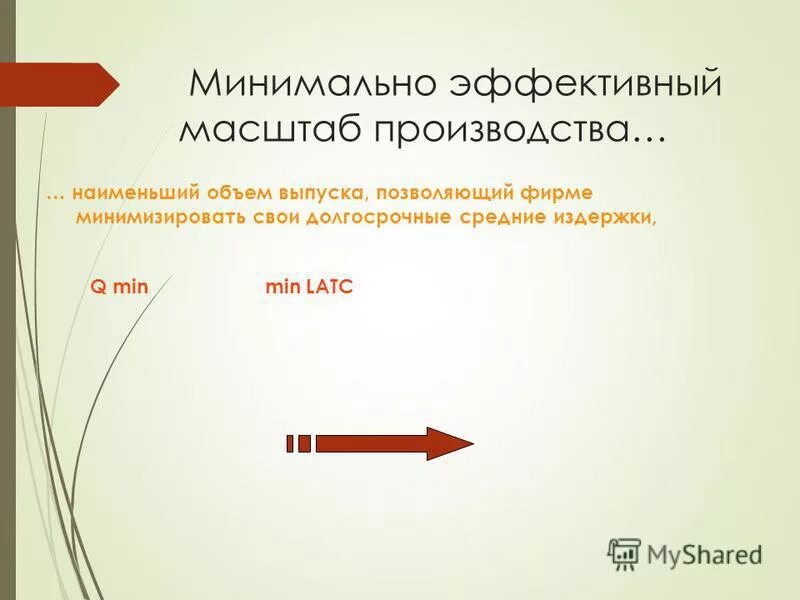 Минимально эффективный масштаб производства…

… наименьший объем выпуска, позволяющий фирме минимизировать свои долгосрочные средние издержки,

Q min

min LATC

MyShared